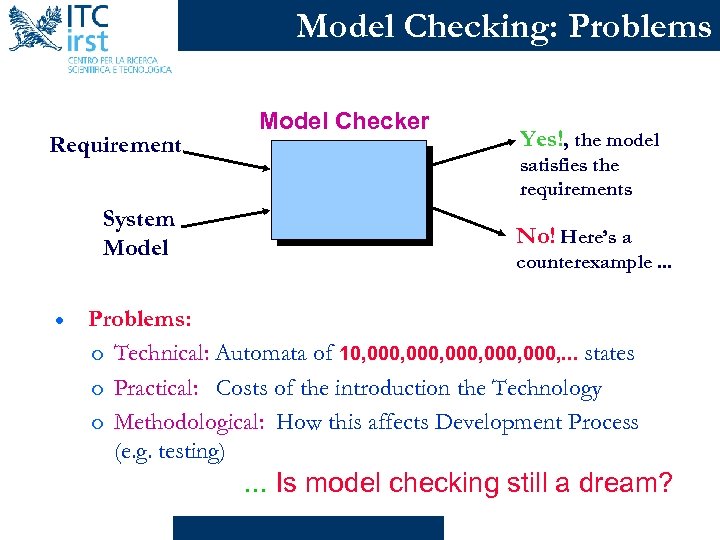 ITC irst
CENTRO PER LA RICERCA SCIENTIFICA E TECNOLOGICA

Model Checking: Problems

Model Checker

Requirement

System Model

Yes!, the model satisfies the requirements

No! Here's a counterexample ...

• Problems:
o Technical: Automata of 10,000,000,000,000,000,... states
o Practical: Costs of the introduction the Technology
o Methodological: How this affects Development Process (e.g. testing)

... Is model checking still a dream?